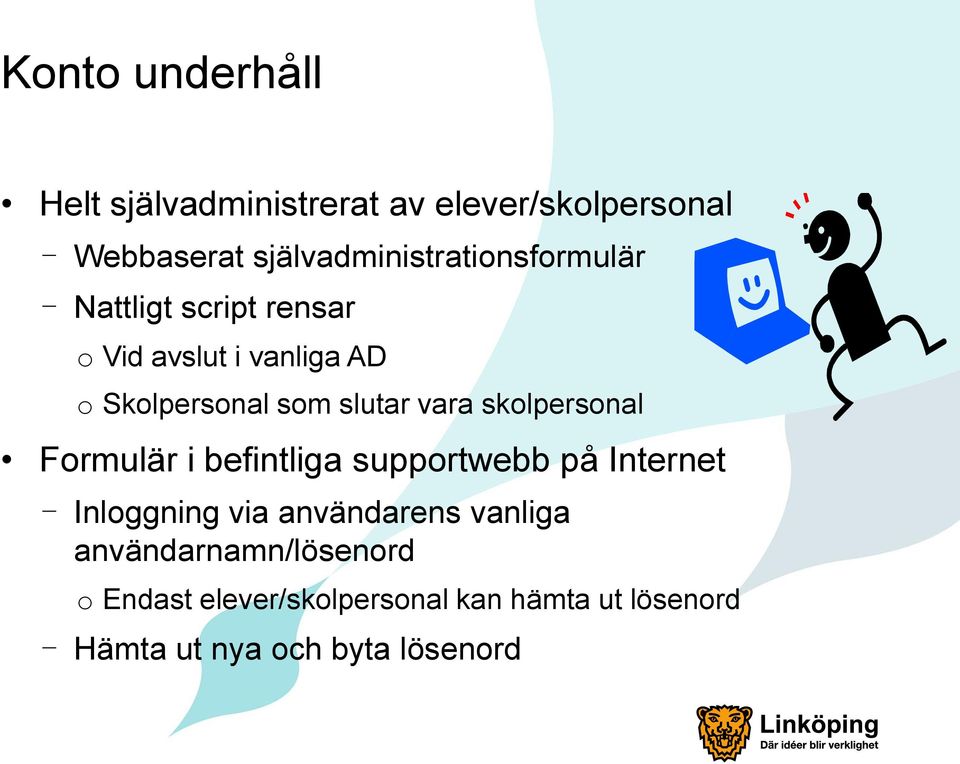 Konto underhåll

• Helt självadministrerat av elever/skolpersonal
  – Webbaserat självadministrationsformulär
  – Nattligt script rensar
    o Vid avslut i vanliga AD
    o Skolpersonal som slutar vara skolpersonal
• Formulär i befintliga supportwebb på Internet
  – Inloggning via användarens vanliga användarnamn/lösenord
    o Endast elever/skolpersonal kan hämta ut lösenord
  – Hämta ut nya och byta lösenord

Linköping
Där idéer blir verklighet